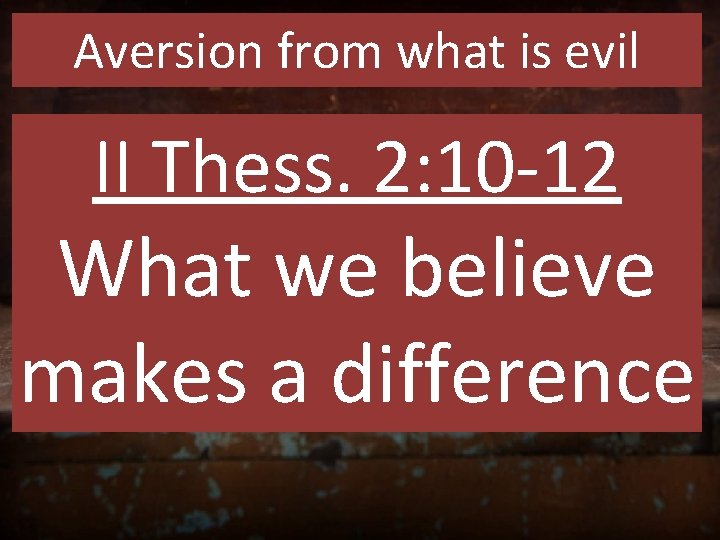 Aversion from what is evil

II Thess. 2:10-12

What we believe makes a difference